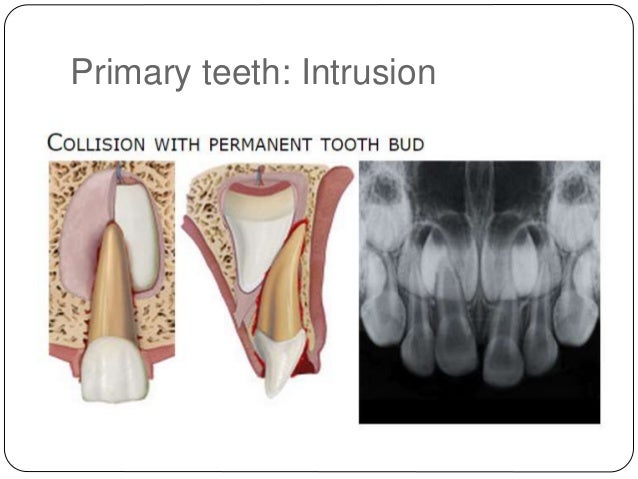 Primary teeth: Intrusion

COLLISION WITH PERMANENT TOOTH BUD